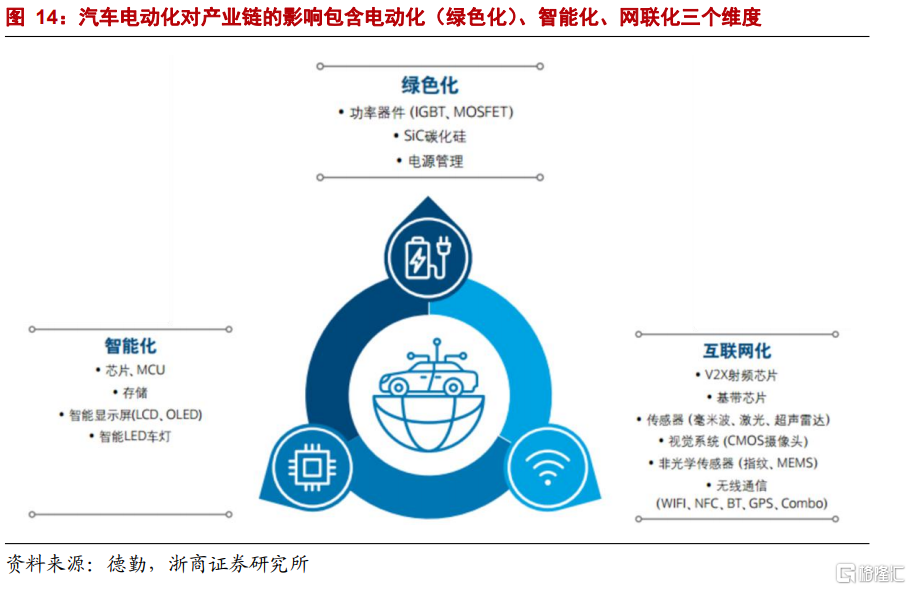 图 14：汽车电动化对产业链的影响包含电动化（绿色化）、智能化、网联化三个维度

绿色化
• 功率器件 (IGBT、MOSFET)
• SiC碳化硅
• 电源管理

智能化
• 芯片、MCU
• 存储
• 智能显示屏(LCD、OLED)
• 智能LED车灯

互联网化
• V2X射频芯片
• 基带芯片
• 传感器 (毫米波、激光、超声雷达)
• 视觉系统 (CMOS摄像头)
• 非光学传感器 (指纹、MEMS)
• 无线通信 (WIFI、NFC、BT、GPS、Combo)

资料来源：德勤，浙商证券研究所

格隆汇